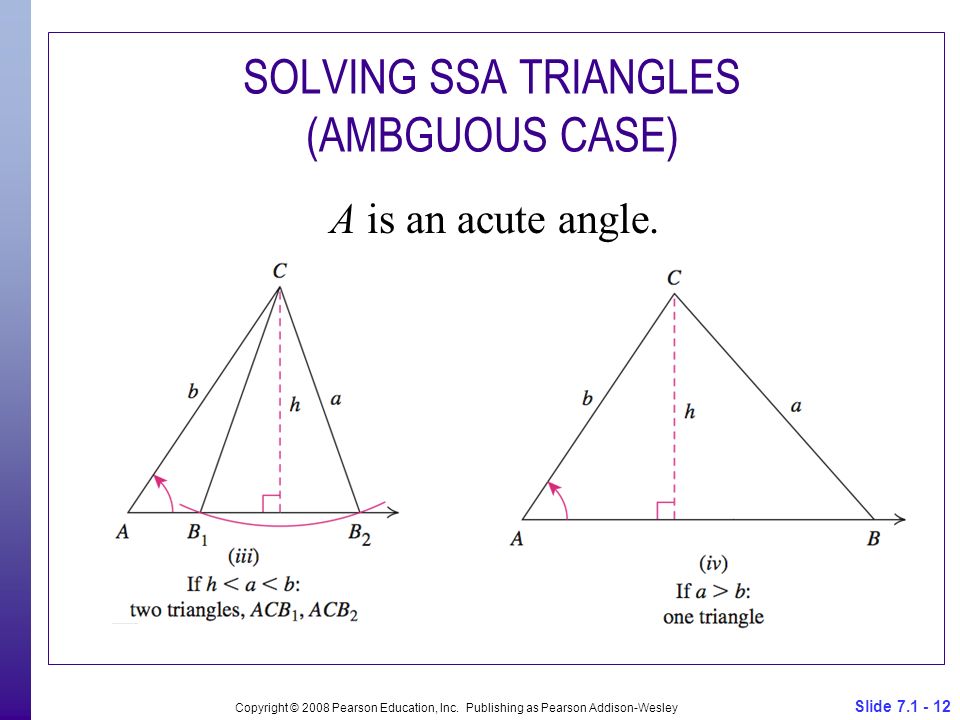 SOLVING SSA TRIANGLES (AMBGUOUS CASE)

$A$ is an acute angle.

$C$

$b$

$h$

$a$

$A$ $B_1$ $B_2$

(iii)

If $h < a < b$: two triangles, $ACB_1$, $ACB_2$

$C$

$b$

$h$

$a$

$A$ $B$

(iv)

If $a > b$: one triangle

Copyright © 2008 Pearson Education, Inc. Publishing as Pearson Addison-Wesley

Slide 7.1 - 12